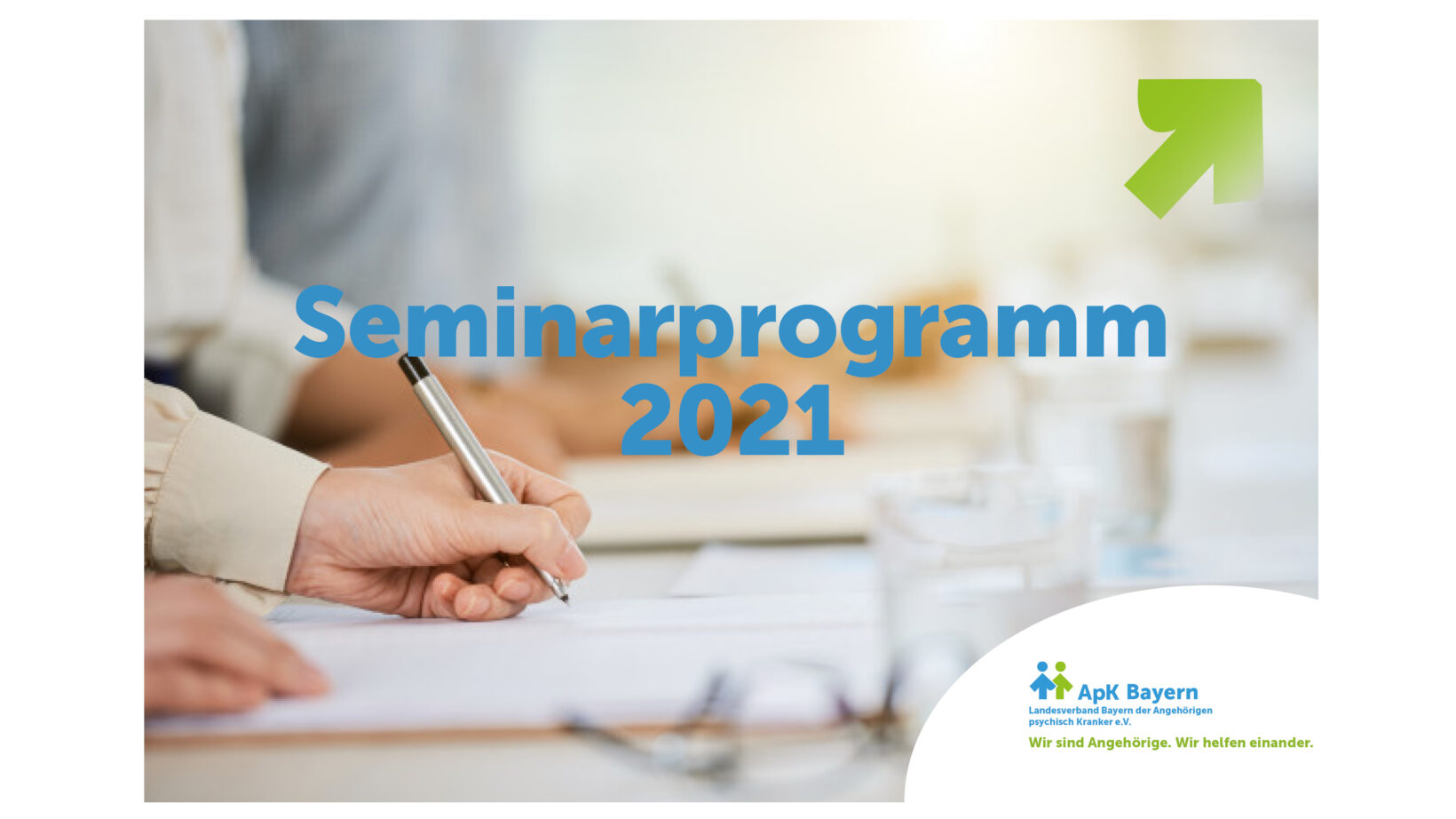 Seminarprogramm 2021

ApK Bayern
Landesverband Bayern der Angehörigen psychisch Kranker e.V.
Wir sind Angehörige. Wir helfen einander.